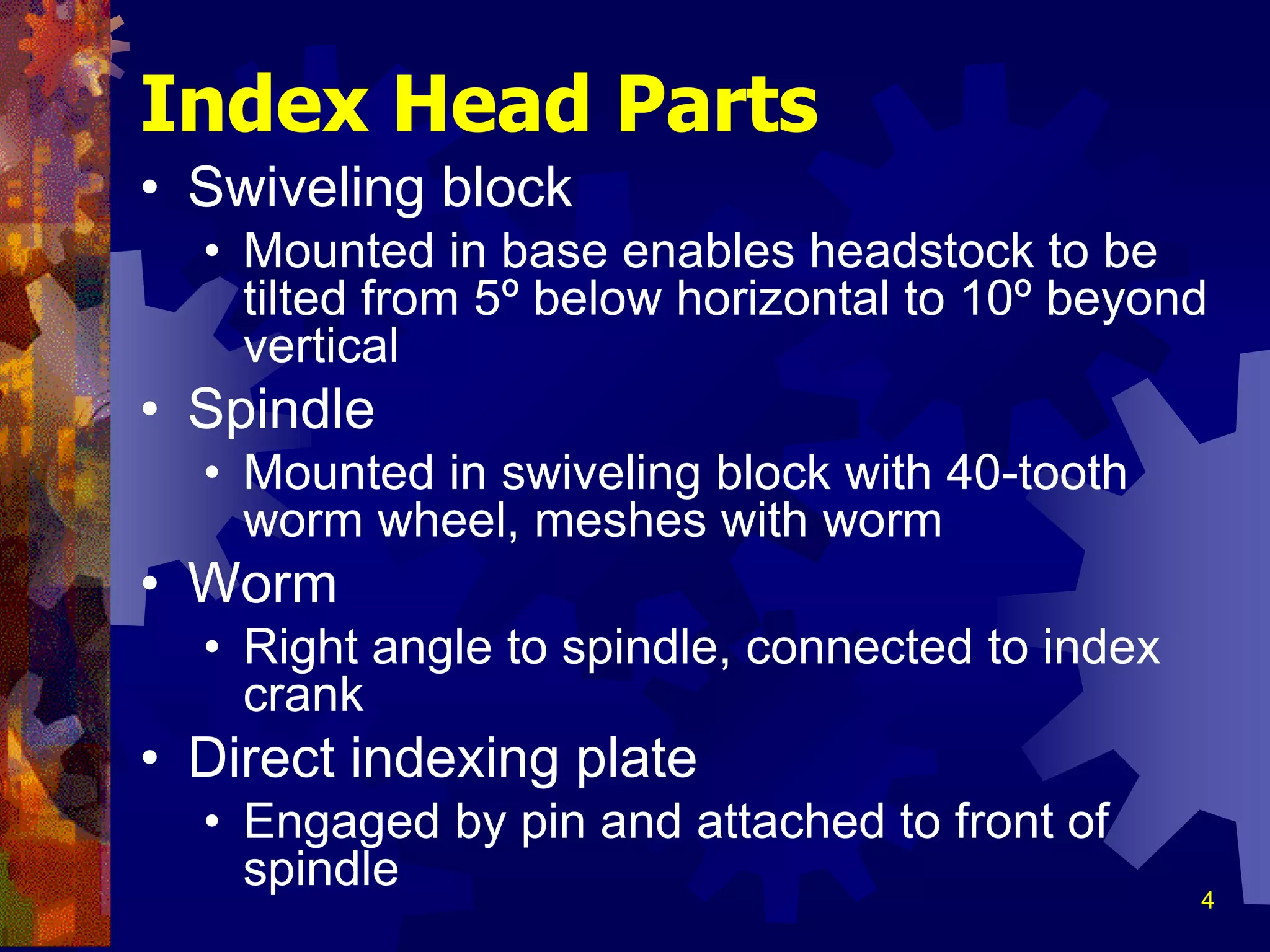 Index Head Parts

• Swiveling block
 • Mounted in base enables headstock to be tilted from 5º below horizontal to 10º beyond vertical
• Spindle
 • Mounted in swiveling block with 40-tooth worm wheel, meshes with worm
• Worm
 • Right angle to spindle, connected to index crank
• Direct indexing plate
 • Engaged by pin and attached to front of spindle

4